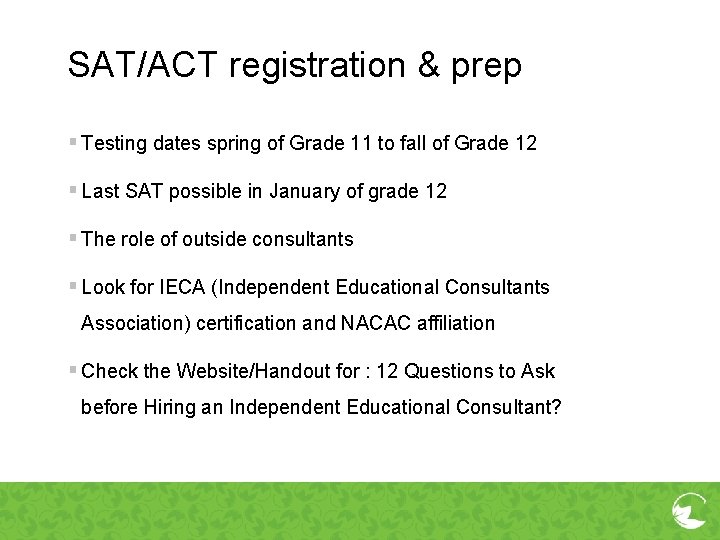 SAT/ACT registration & prep

▪ Testing dates spring of Grade 11 to fall of Grade 12

▪ Last SAT possible in January of grade 12

▪ The role of outside consultants

▪ Look for IECA (Independent Educational Consultants Association) certification and NACAC affiliation

▪ Check the Website/Handout for : 12 Questions to Ask before Hiring an Independent Educational Consultant?